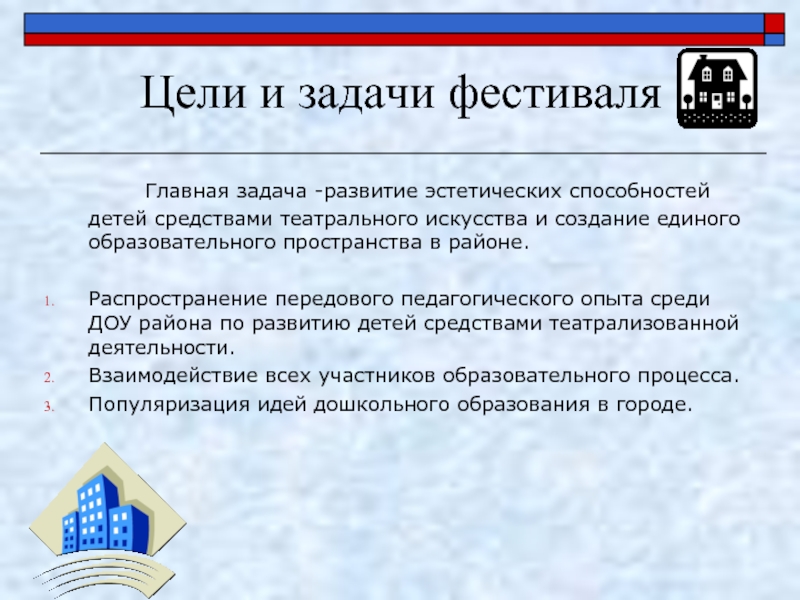 Цели и задачи фестиваля

Главная задача -развитие эстетических способностей детей средствами театрального искусства и создание единого образовательного пространства в районе.

1. Распространение передового педагогического опыта среди ДОУ района по развитию детей средствами театрализованной деятельности.
2. Взаимодействие всех участников образовательного процесса.
3. Популяризация идей дошкольного образования в городе.